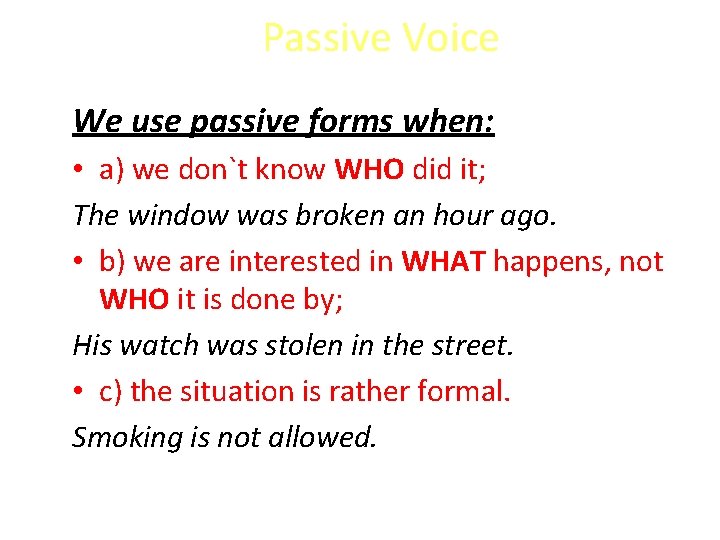 Passive Voice

We use passive forms when:

• a) we don`t know WHO did it;

The window was broken an hour ago.

• b) we are interested in WHAT happens, not WHO it is done by;

His watch was stolen in the street.

• c) the situation is rather formal.

Smoking is not allowed.